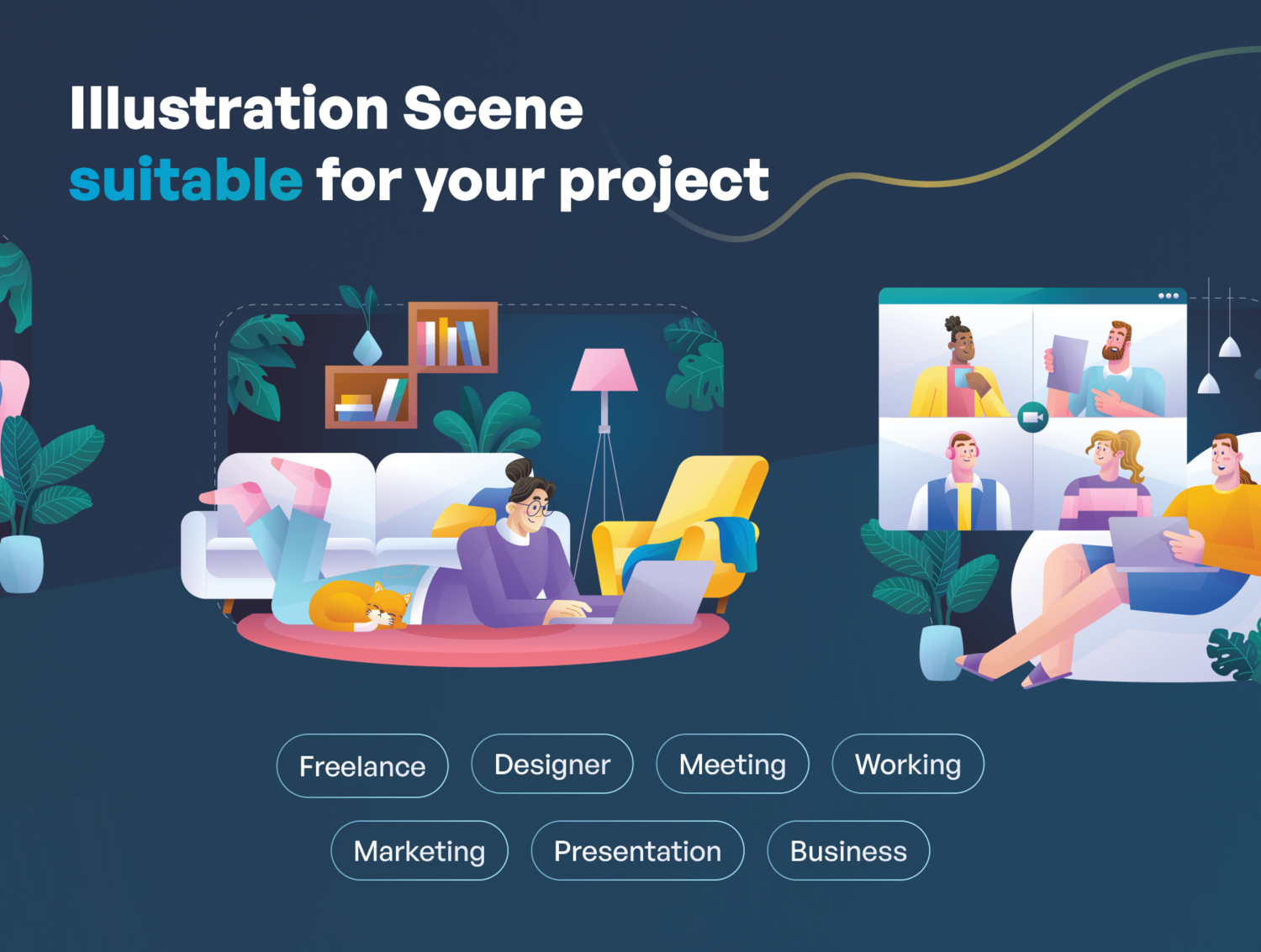 Illustration Scene
suitable for your project

Freelance Designer Meeting Working

Marketing Presentation Business